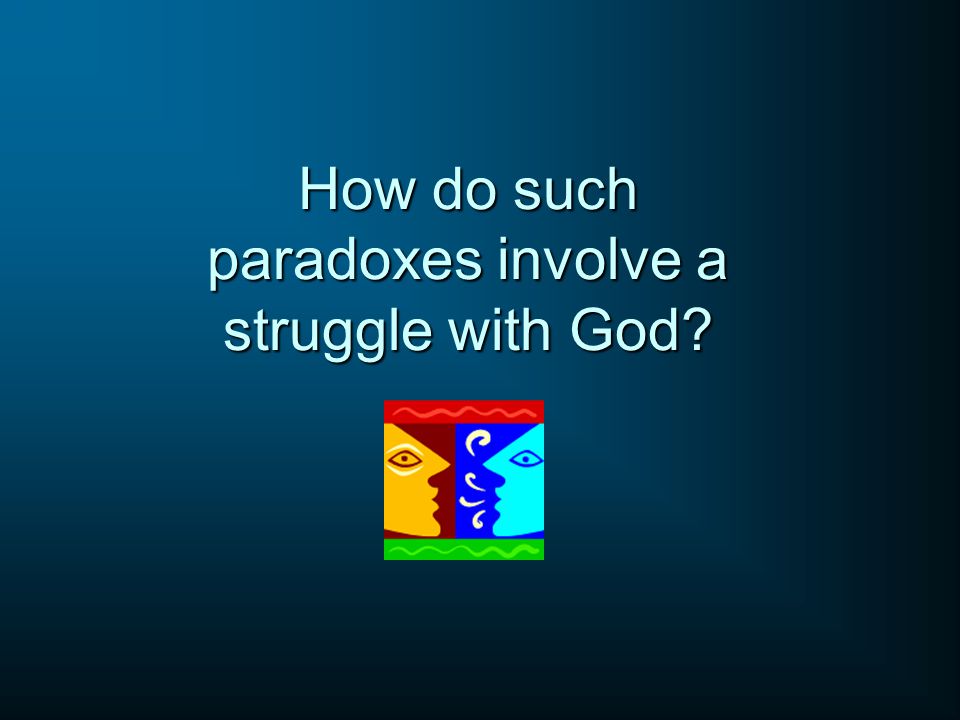 How do such paradoxes involve a struggle with God?